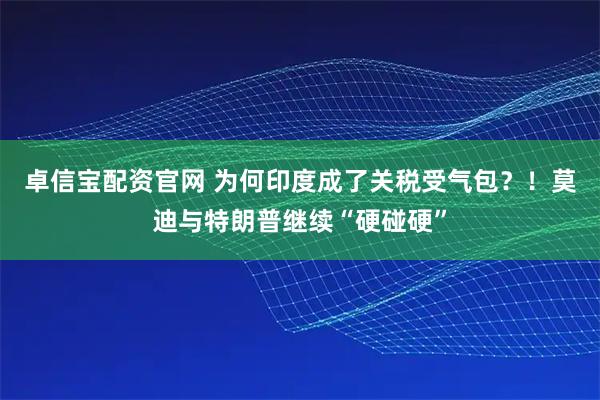 卓信宝配资官网 为何印度成了关税受气包？！莫迪与特朗普继续“硬碰硬”